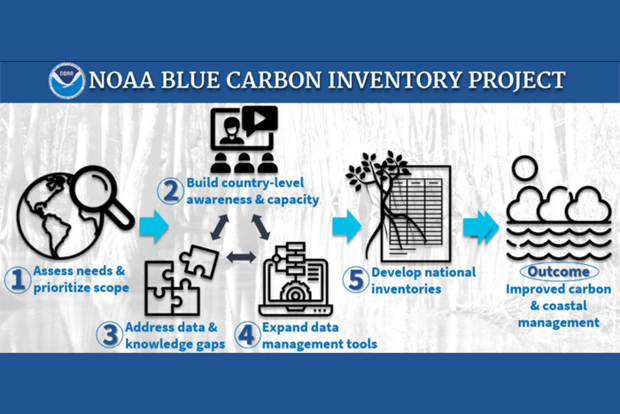 NOAA

NOAA BLUE CARBON INVENTORY PROJECT

1 Assess needs & prioritize scope

2 Build country-level awareness & capacity

3 Address data & knowledge gaps

4 Expand data management tools

5 Develop national inventories

Outcome
Improved carbon & coastal management